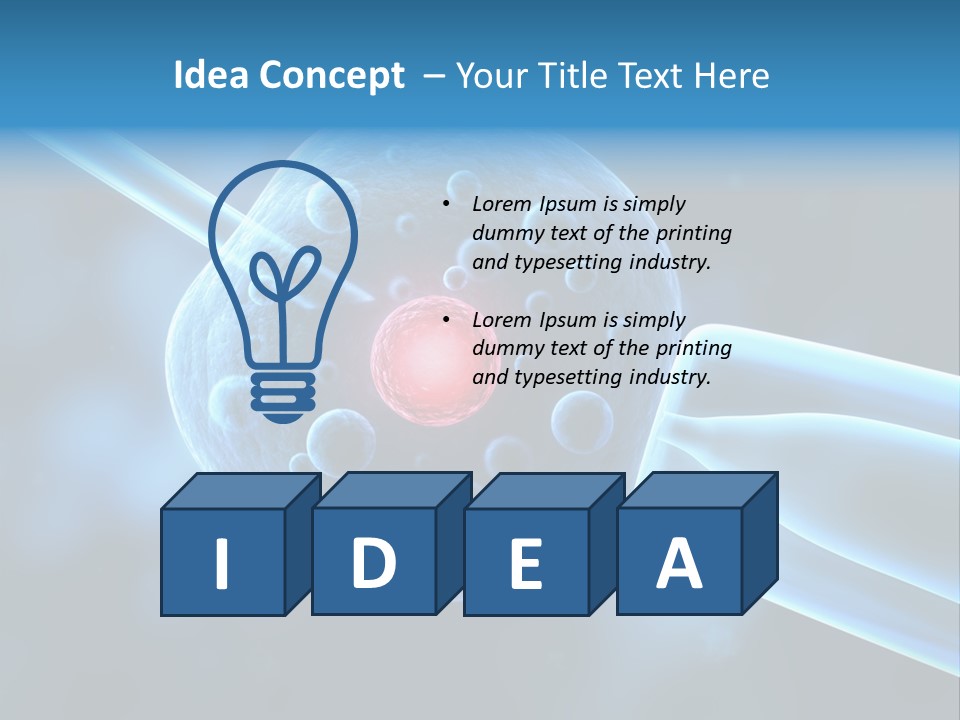 Idea Concept – Your Title Text Here

• Lorem Ipsum is simply dummy text of the printing and typesetting industry.

• Lorem Ipsum is simply dummy text of the printing and typesetting industry.

I D E A